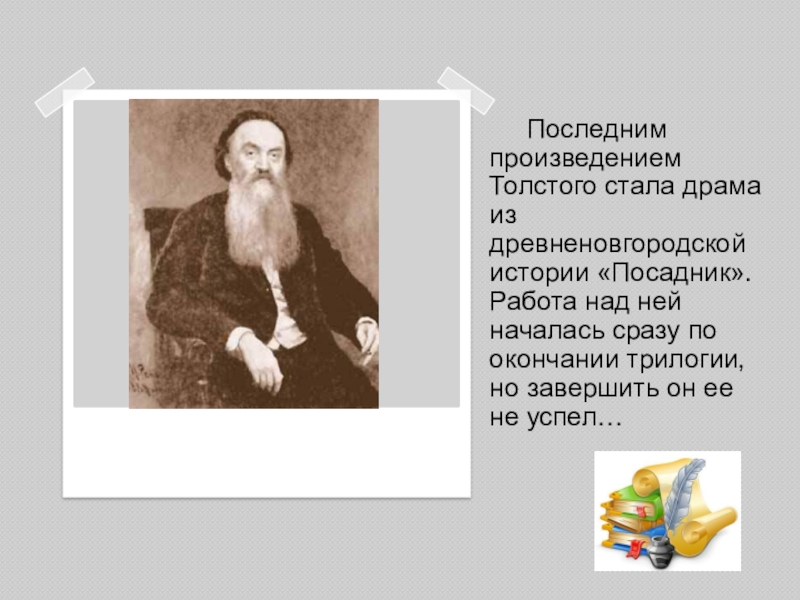 Последним произведением Толстого стала драма из древненовгородской истории «Посадник». Работа над ней началась сразу по окончании трилогии, но завершить он ее не успел…